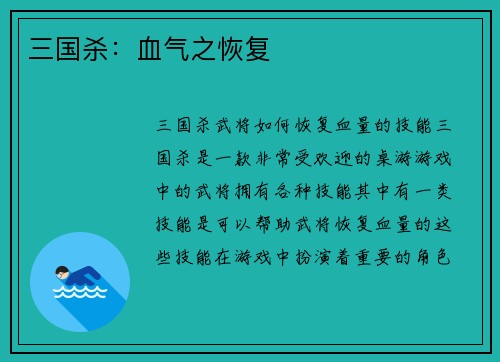 三国杀：血气之恢复

三国杀武将如何恢复血量的技能三国杀是一款非常受欢迎的桌游游戏中的武将拥有各种技能其中有一类技能是可以帮助武将恢复血量的这些技能在游戏中扮演着重要的角色